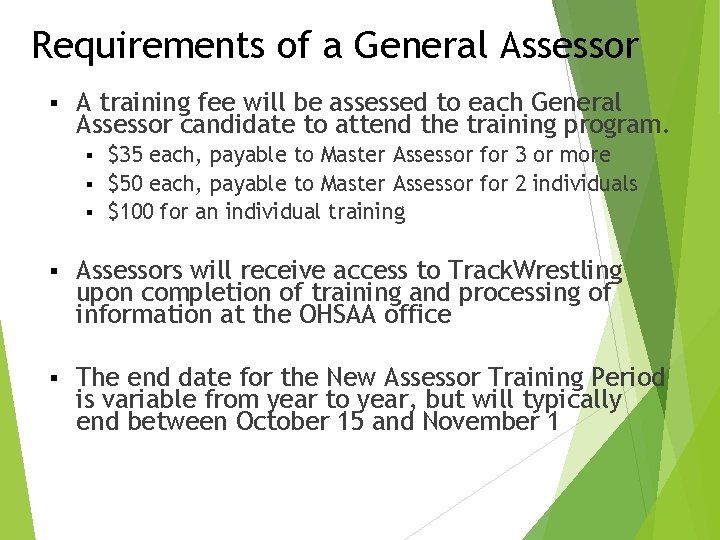 Requirements of a General Assessor

▪ A training fee will be assessed to each General Assessor candidate to attend the training program.

▪ \$35 each, payable to Master Assessor for 3 or more

▪ \$50 each, payable to Master Assessor for 2 individuals

▪ \$100 for an individual training

▪ Assessors will receive access to TrackWrestling upon completion of training and processing of information at the OHSAA office

▪ The end date for the New Assessor Training Period is variable from year to year, but will typically end between October 15 and November 1